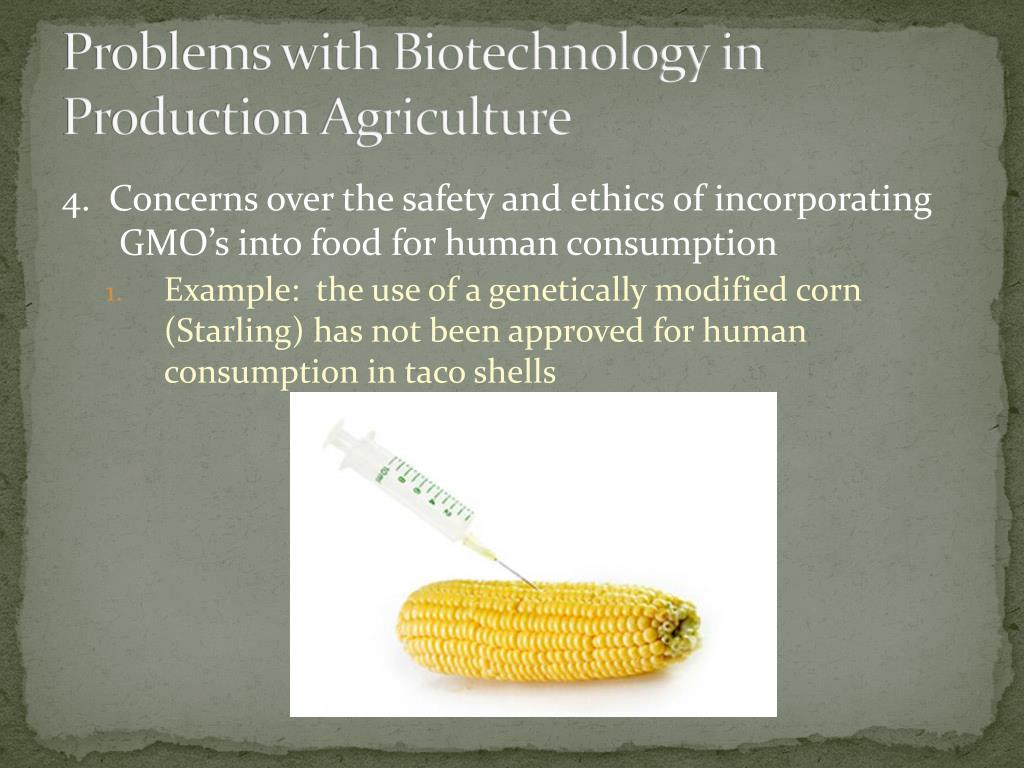 Problems with Biotechnology in Production Agriculture

4. Concerns over the safety and ethics of incorporating GMO's into food for human consumption

1. Example: the use of a genetically modified corn (Starling) has not been approved for human consumption in taco shells